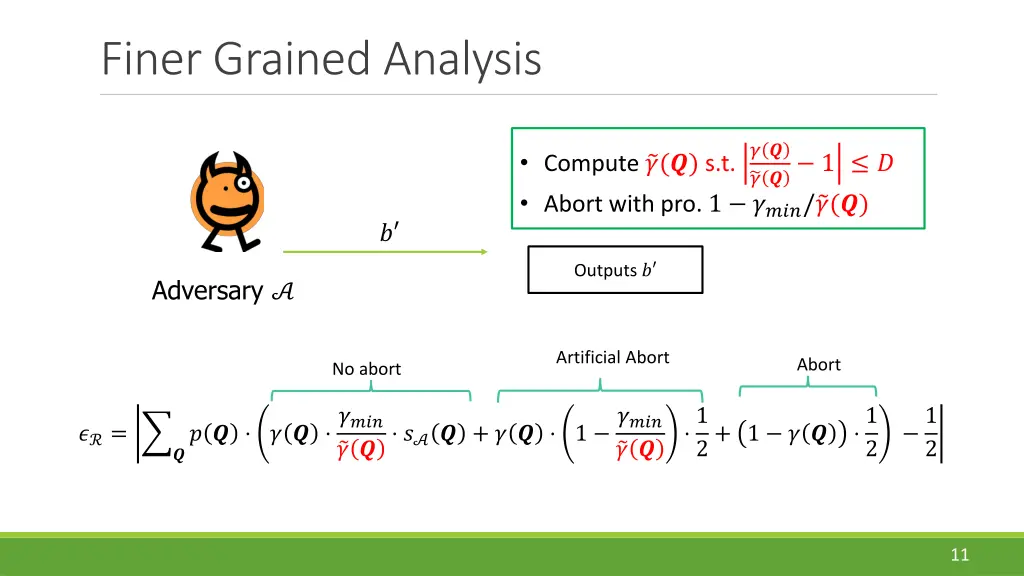 Finer Grained Analysis

• Compute $\tilde{\gamma}(\boldsymbol{Q})$ s.t. $\left|\frac{\gamma(\boldsymbol{Q})}{\tilde{\gamma}(\boldsymbol{Q})} - 1\right| \leq D$
• Abort with pro. $1 - \gamma_{min}/\tilde{\gamma}(\boldsymbol{Q})$

$b'$

Outputs $b'$

Adversary $\mathcal{A}$

No abort

Artificial Abort

Abort

$\epsilon_{\mathcal{R}} = \left|\sum_{\boldsymbol{Q}} p(\boldsymbol{Q}) \cdot \left(\gamma(\boldsymbol{Q}) \cdot \frac{\gamma_{min}}{\tilde{\gamma}(\boldsymbol{Q})} \cdot s_{\mathcal{A}}(\boldsymbol{Q}) + \gamma(\boldsymbol{Q}) \cdot \left(1 - \frac{\gamma_{min}}{\tilde{\gamma}(\boldsymbol{Q})}\right) \cdot \frac{1}{2} + \left(1 - \gamma(\boldsymbol{Q})\right) \cdot \frac{1}{2}\right) - \frac{1}{2}\right|$

11